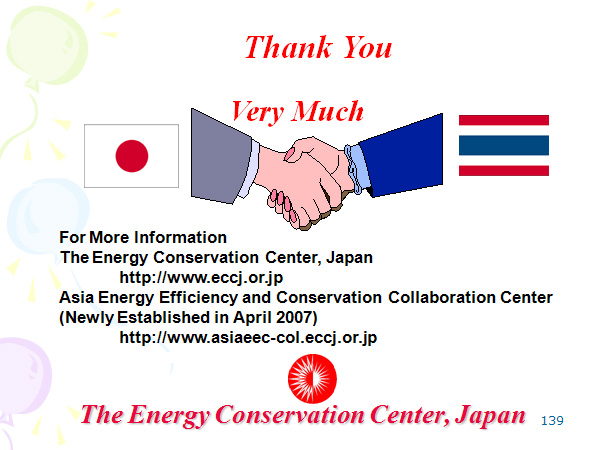 Thank You

Very Much

For More Information
The Energy Conservation Center, Japan
http://www.eccj.or.jp
Asia Energy Efficiency and Conservation Collaboration Center
(Newly Established in April 2007)
http://www.asiaeec-col.eccj.or.jp

The Energy Conservation Center, Japan

139